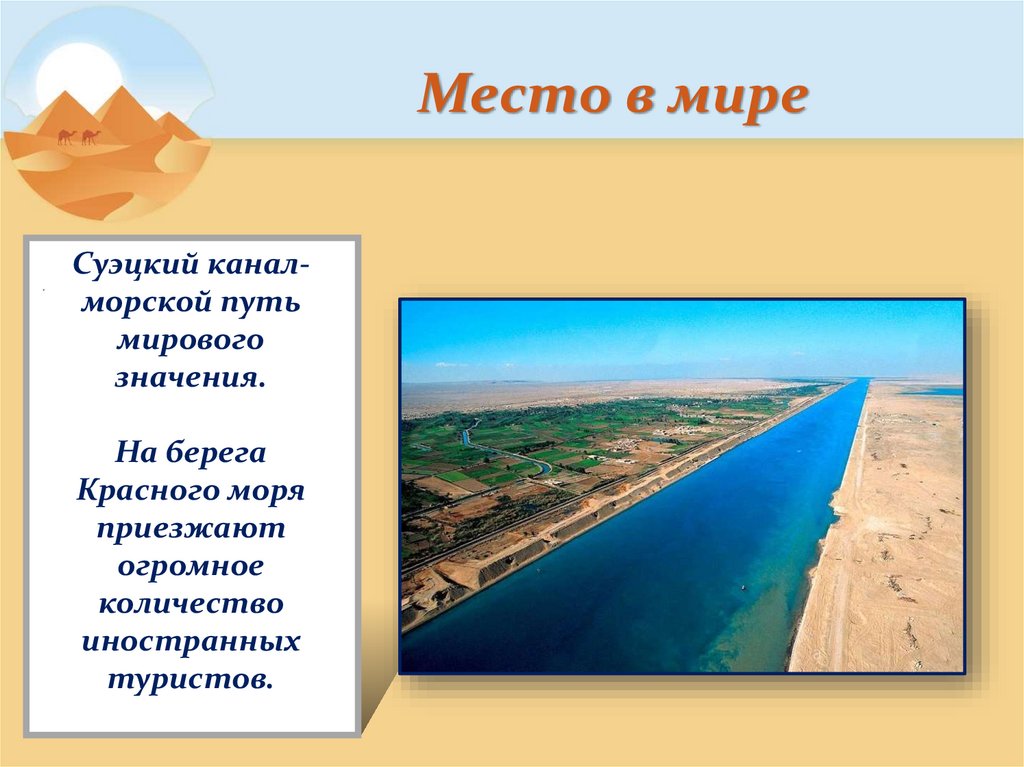 Место в мире

Суэцкий канал- морской путь мирового значения.

На берега Красного моря приезжают огромное количество иностранных туристов.